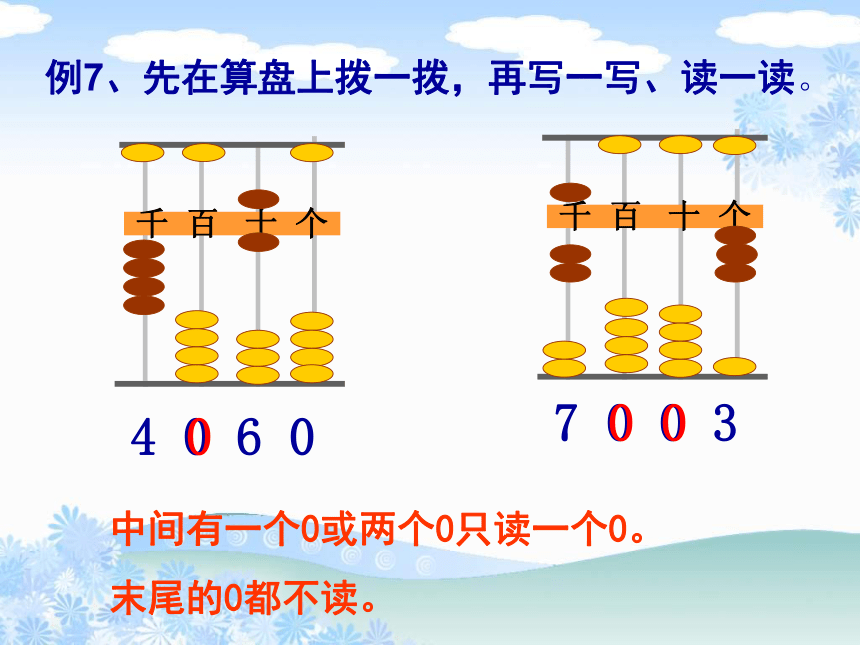 例7、先在算盘上拨一拨，再写一写、读一读。

千 百 十 个

4 0 6 0

千 百 十 个

7 0 0 3

中间有一个0或两个0只读一个0。

末尾的0都不读。